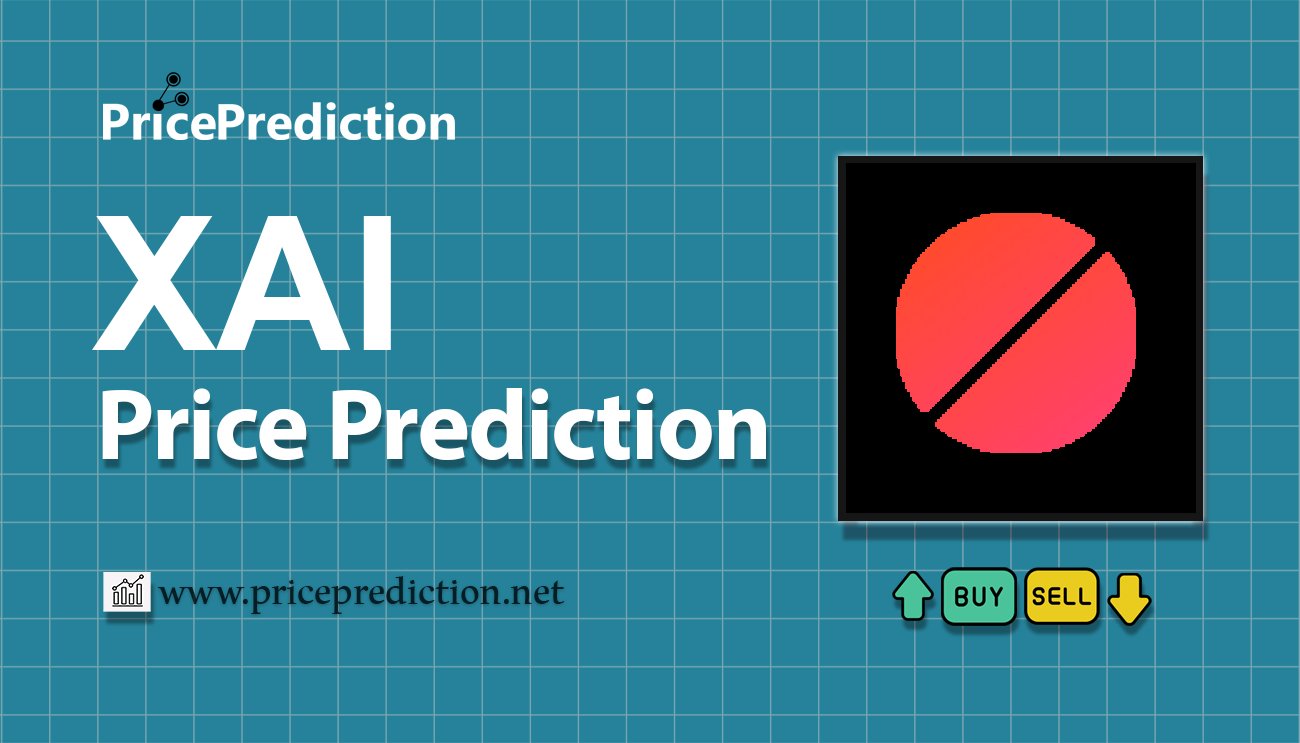 PricePrediction

XAI
Price Prediction

www.priceprediction.net

BUY SELL